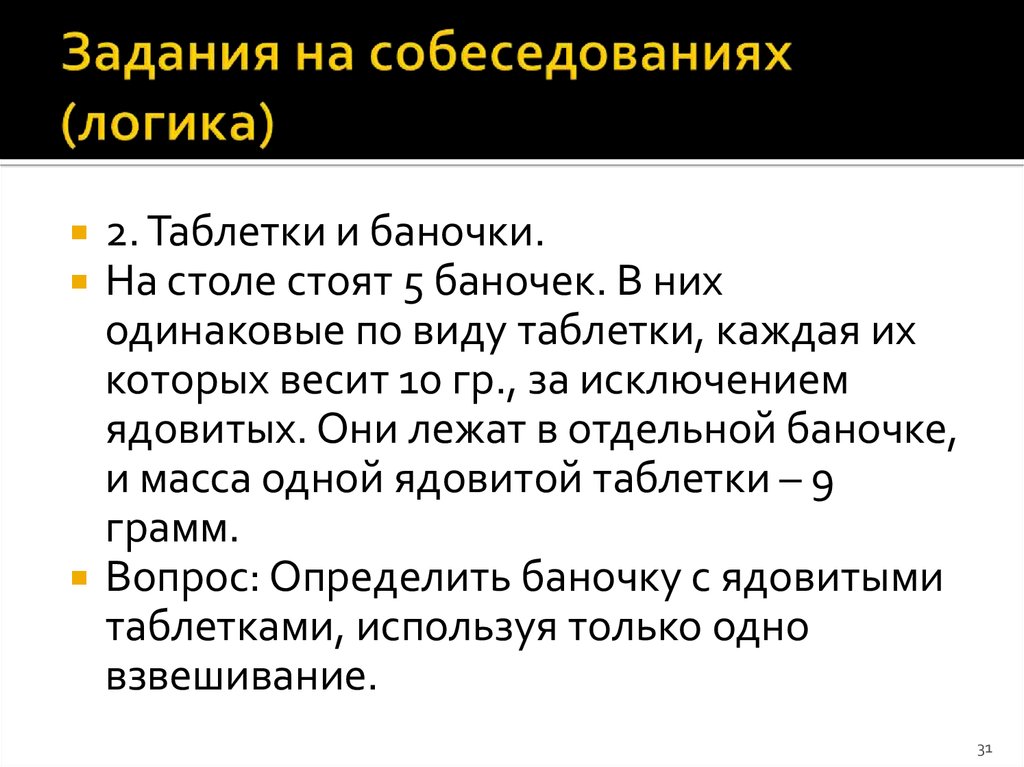 Задания на собеседованиях (логика)

2. Таблетки и баночки.

На столе стоят 5 баночек. В них одинаковые по виду таблетки, каждая их которых весит 10 гр., за исключением ядовитых. Они лежат в отдельной баночке, и масса одной ядовитой таблетки – 9 грамм.

Вопрос: Определить баночку с ядовитыми таблетками, используя только одно взвешивание.

31